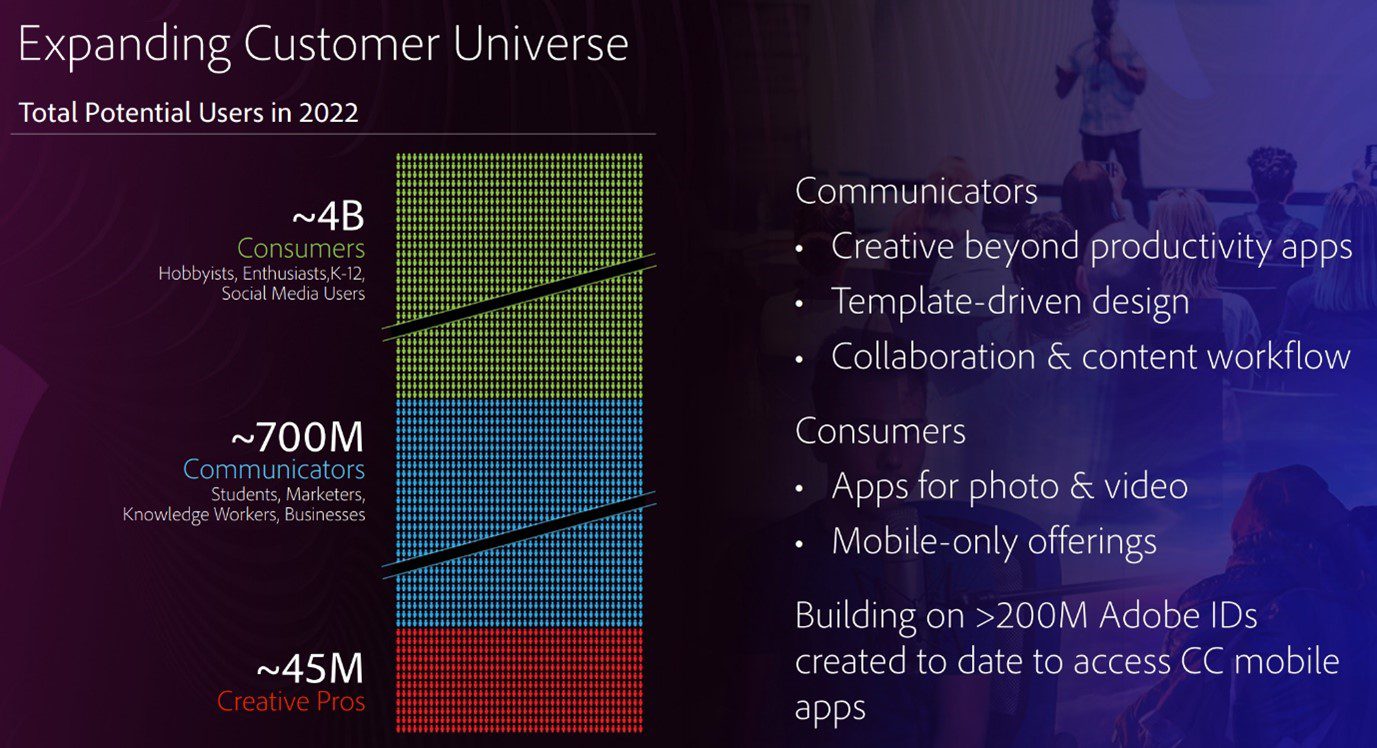 Expanding Customer Universe

Total Potential Users in 2022

~4B
Consumers
Hobbyists, Enthusiasts,K-12, Social Media Users

~700M
Communicators
Students, Marketers, Knowledge Workers, Businesses

~45M
Creative Pros

Communicators
• Creative beyond productivity apps
• Template-driven design
• Collaboration & content workflow

Consumers
• Apps for photo & video
• Mobile-only offerings

Building on >200M Adobe IDs created to date to access CC mobile apps